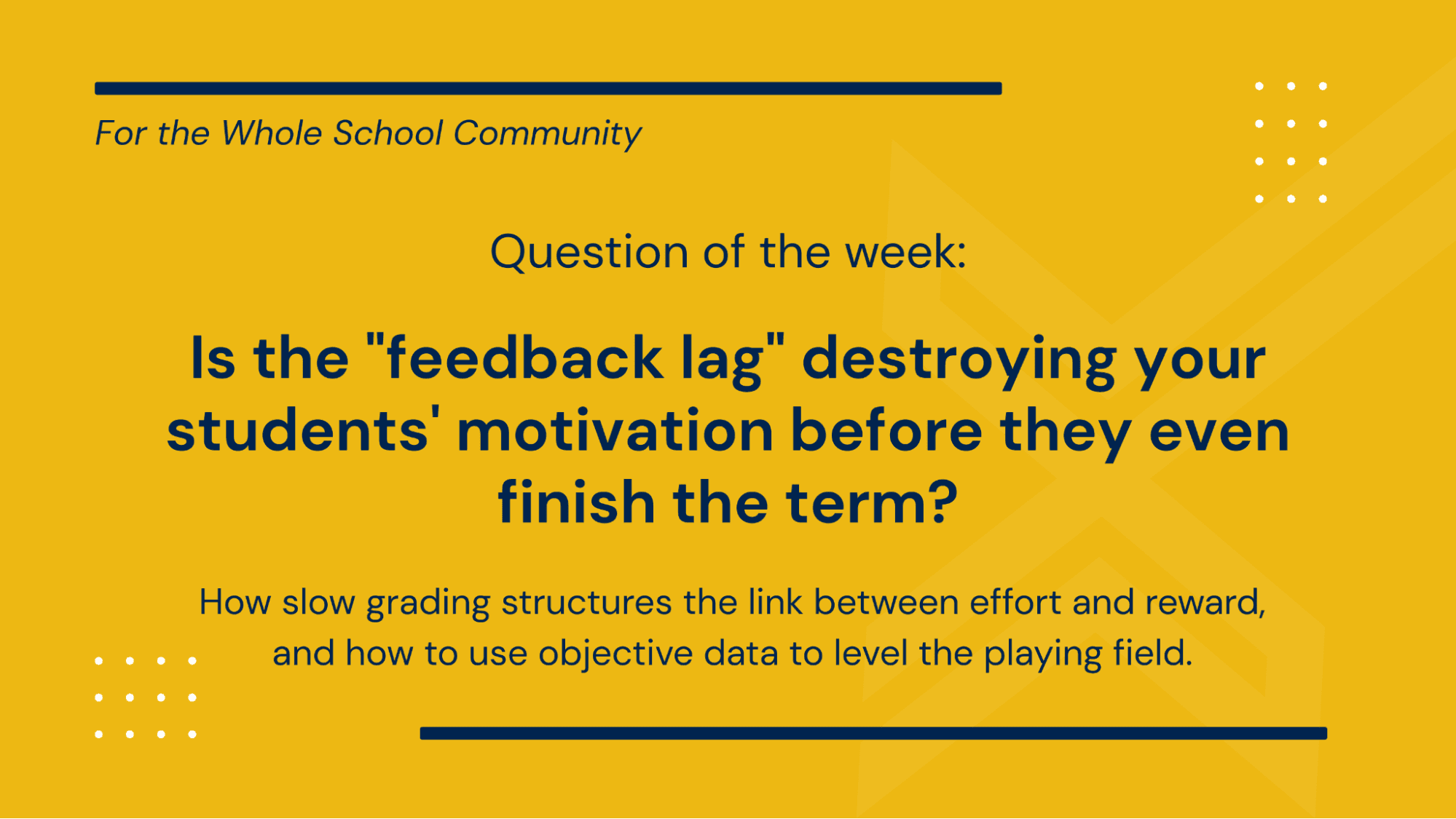 For the Whole School Community

Question of the week:

Is the "feedback lag" destroying your students' motivation before they even finish the term?

How slow grading structures the link between effort and reward, and how to use objective data to level the playing field.